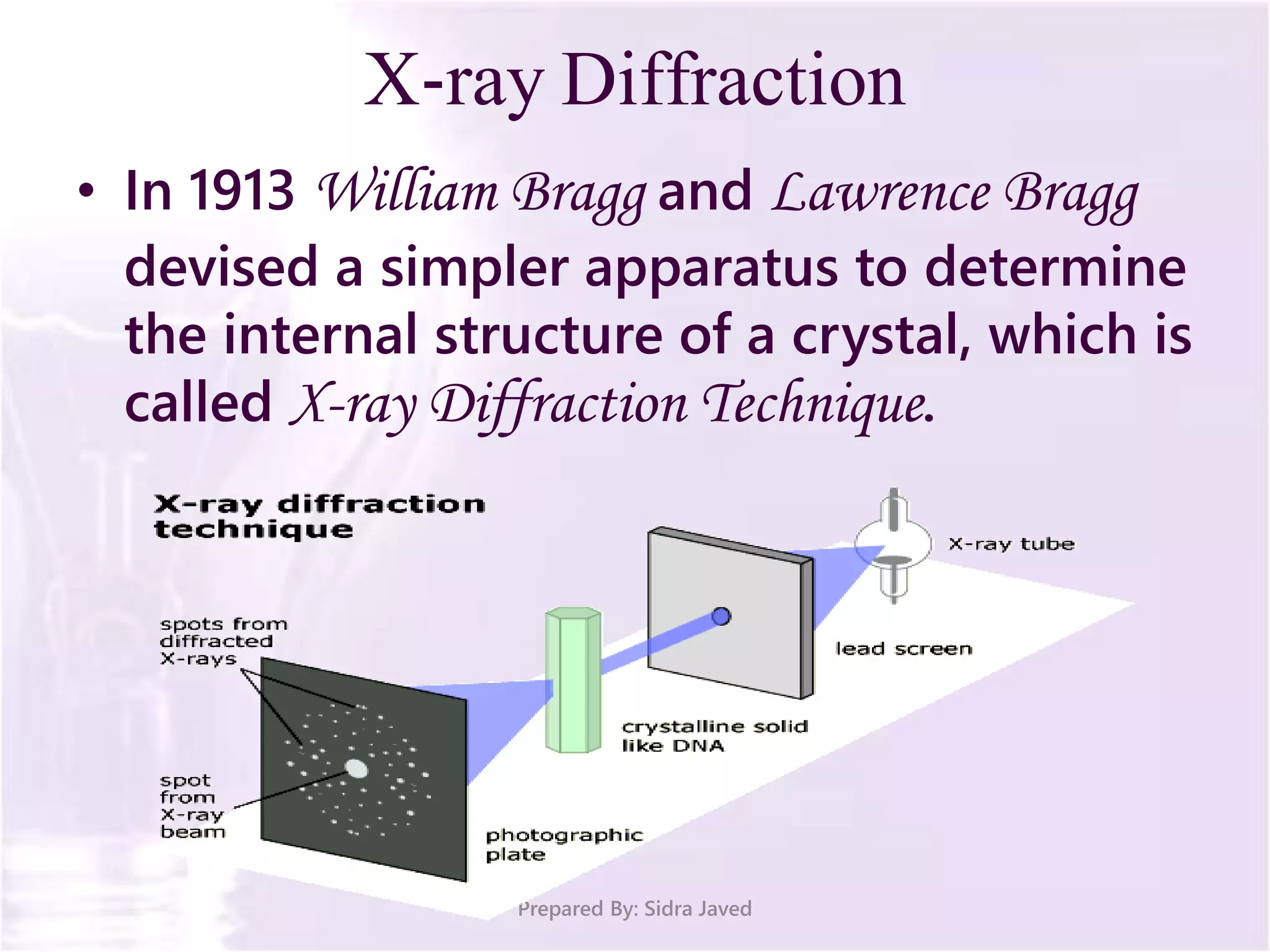 X-ray Diffraction

• In 1913 William Bragg and Lawrence Bragg devised a simpler apparatus to determine the internal structure of a crystal, which is called X-ray Diffraction Technique.

X-ray diffraction technique

X-ray tube

lead screen

spots from diffracted X-rays

crystalline solid like DNA

spot from X-ray beam

photographic plate

Prepared By: Sidra Javed